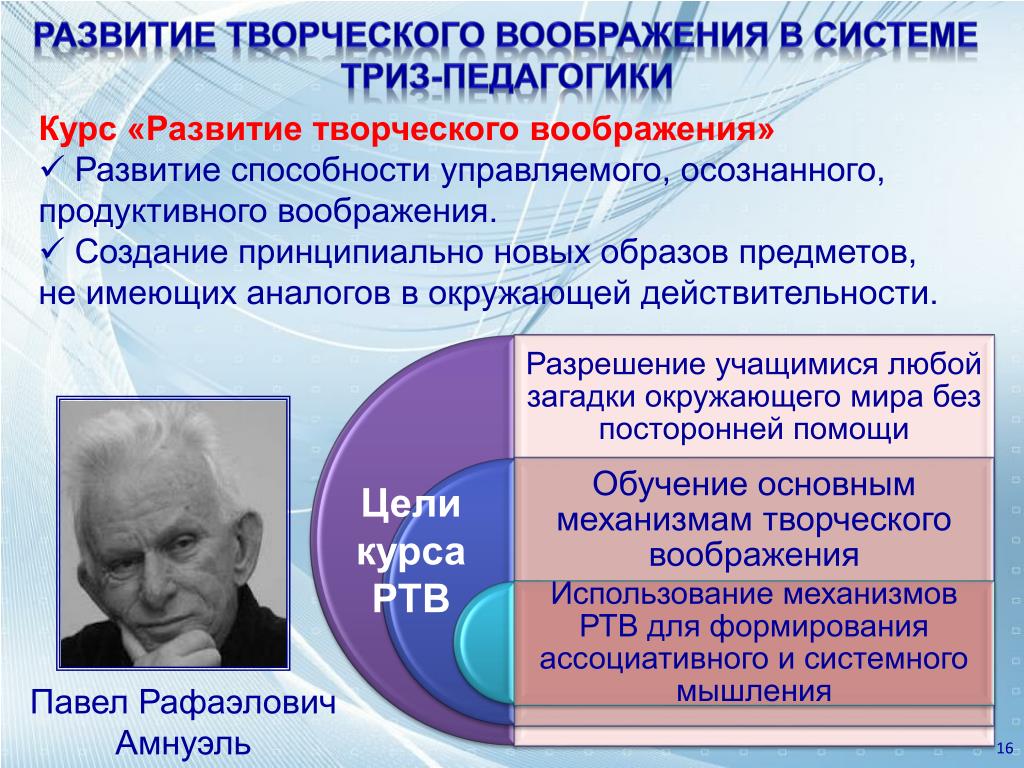 РАЗВИТИЕ ТВОРЧЕСКОГО ВООБРАЖЕНИЯ В СИСТЕМЕ ТРИЗ-ПЕДАГОГИКИ

Курс «Развитие творческого воображения»
✓ Развитие способности управляемого, осознанного, продуктивного воображения.
✓ Создание принципиально новых образов предметов, не имеющих аналогов в окружающей действительности.

Цели курса РТВ

Разрешение учащимися любой загадки окружающего мира без посторонней помощи

Обучение основным механизмам творческого воображения

Использование механизмов РТВ для формирования ассоциативного и системного мышления

Павел Рафаэлович Амнуэль

16